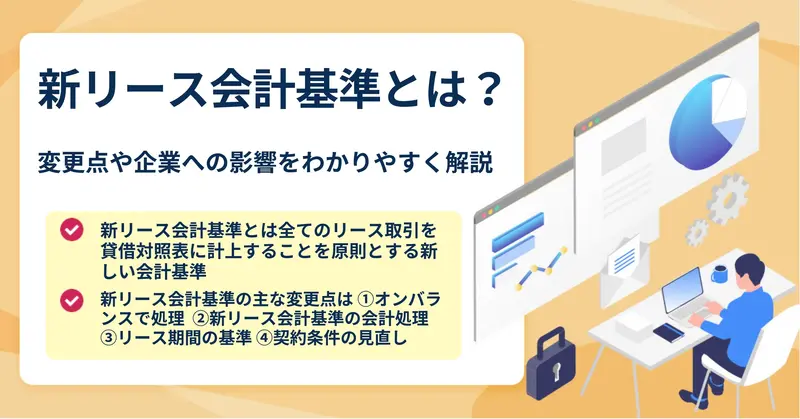 新リース会計基準とは？

変更点や企業への影響をわかりやすく解説

新リース会計基準とは全てのリース取引を貸借対照表に計上することを原則とする新しい会計基準

新リース会計基準の主な変更点は ①オンバランスで処理 ②新リース会計基準の会計処理 ③リース期間の基準 ④契約条件の見直し